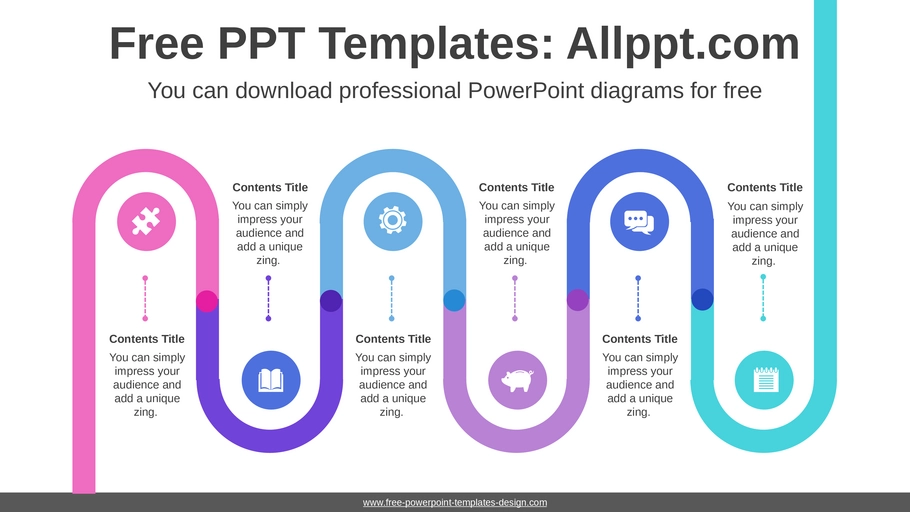 Free PPT Templates: Allppt.com

You can download professional PowerPoint diagrams for free

Contents Title
You can simply impress your audience and add a unique zing.

Contents Title
You can simply impress your audience and add a unique zing.

Contents Title
You can simply impress your audience and add a unique zing.

Contents Title
You can simply impress your audience and add a unique zing.

Contents Title
You can simply impress your audience and add a unique zing.

Contents Title
You can simply impress your audience and add a unique zing.

www.free-powerpoint-templates-design.com